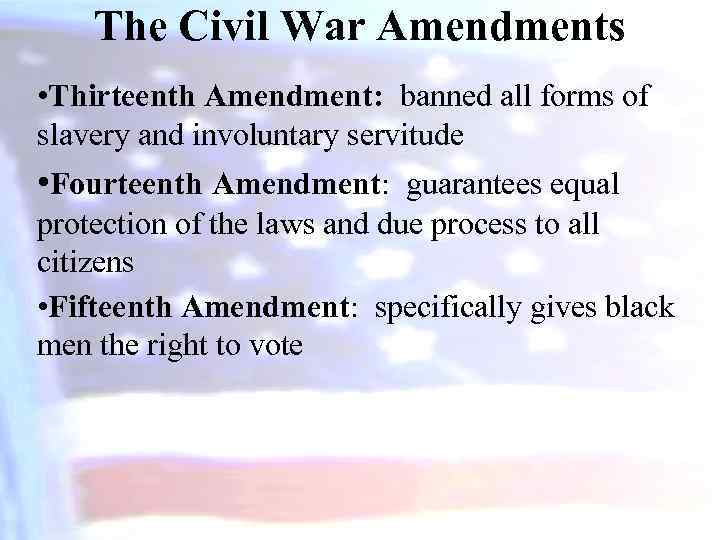 The Civil War Amendments

•Thirteenth Amendment: banned all forms of slavery and involuntary servitude

•Fourteenth Amendment: guarantees equal protection of the laws and due process to all citizens

•Fifteenth Amendment: specifically gives black men the right to vote